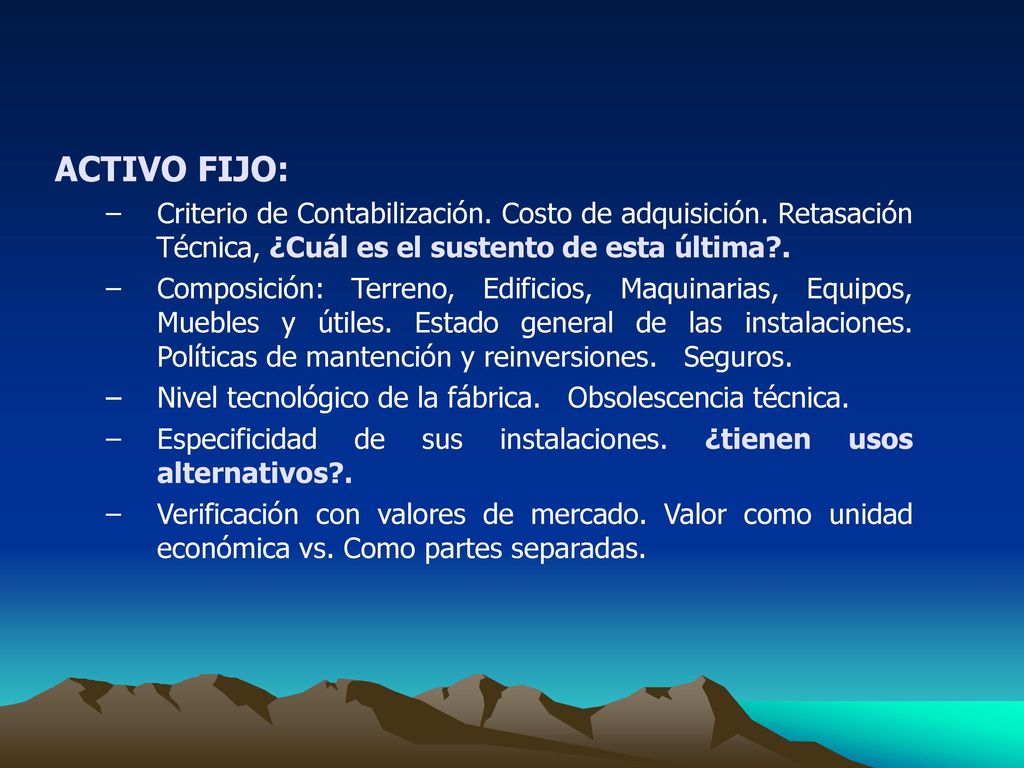 ACTIVO FIJO:

– Criterio de Contabilización. Costo de adquisición. Retasación Técnica, ¿Cuál es el sustento de esta última?.
– Composición: Terreno, Edificios, Maquinarias, Equipos, Muebles y útiles. Estado general de las instalaciones. Políticas de mantención y reinversiones. Seguros.
– Nivel tecnológico de la fábrica. Obsolescencia técnica.
– Especificidad de sus instalaciones. ¿tienen usos alternativos?.
– Verificación con valores de mercado. Valor como unidad económica vs. Como partes separadas.